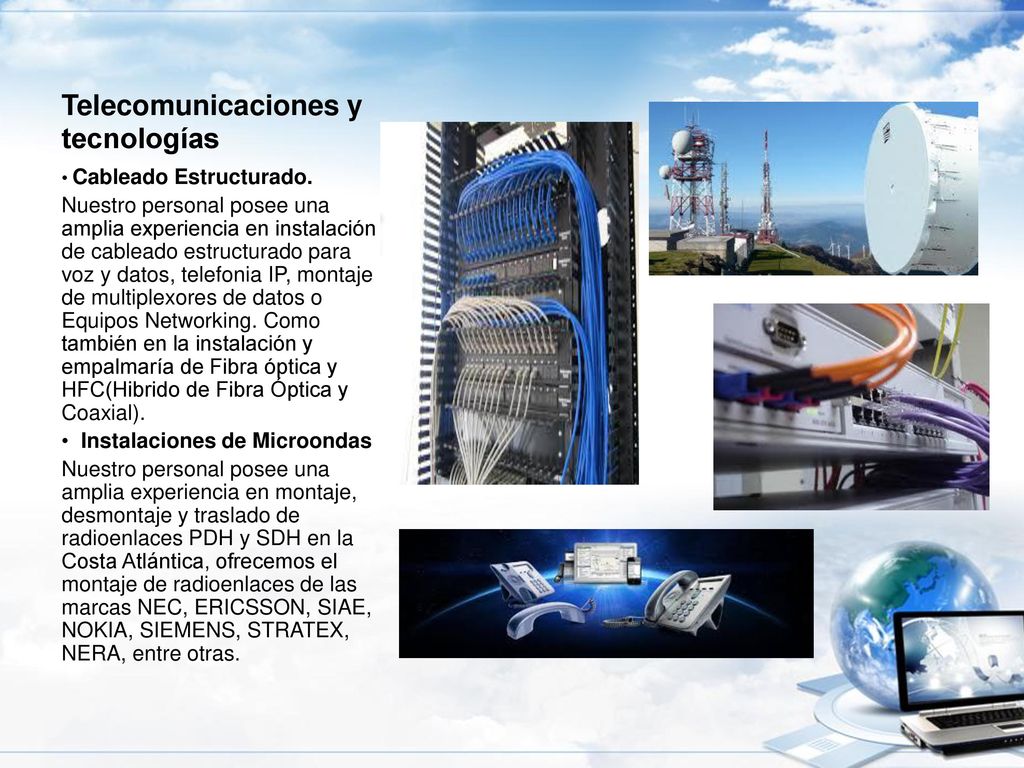 Telecomunicaciones y tecnologías

• Cableado Estructurado.

Nuestro personal posee una amplia experiencia en instalación de cableado estructurado para voz y datos, telefonia IP, montaje de multiplexores de datos o Equipos Networking. Como también en la instalación y empalmaría de Fibra óptica y HFC(Hibrido de Fibra Óptica y Coaxial).

• Instalaciones de Microondas

Nuestro personal posee una amplia experiencia en montaje, desmontaje y traslado de radioenlaces PDH y SDH en la Costa Atlántica, ofrecemos el montaje de radioenlaces de las marcas NEC, ERICSSON, SIAE, NOKIA, SIEMENS, STRATEX, NERA, entre otras.